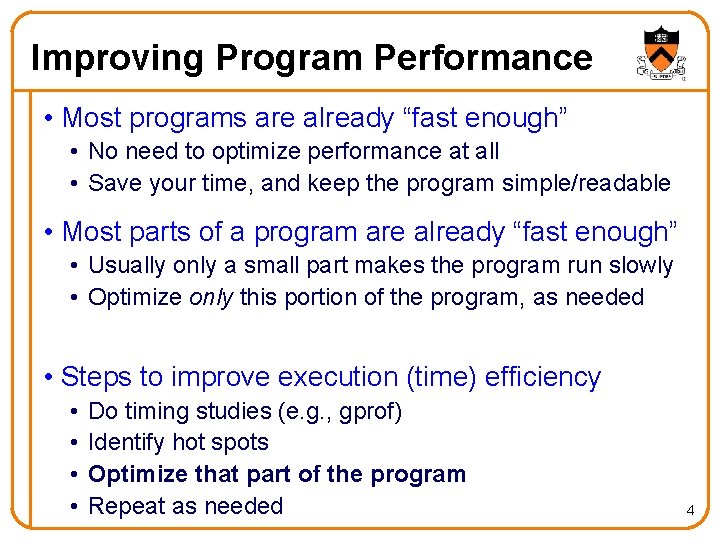 Improving Program Performance

• Most programs are already “fast enough”
  • No need to optimize performance at all
  • Save your time, and keep the program simple/readable

• Most parts of a program are already “fast enough”
  • Usually only a small part makes the program run slowly
  • Optimize only this portion of the program, as needed

• Steps to improve execution (time) efficiency
  • Do timing studies (e.g., gprof)
  • Identify hot spots
  • Optimize that part of the program
  • Repeat as needed

4